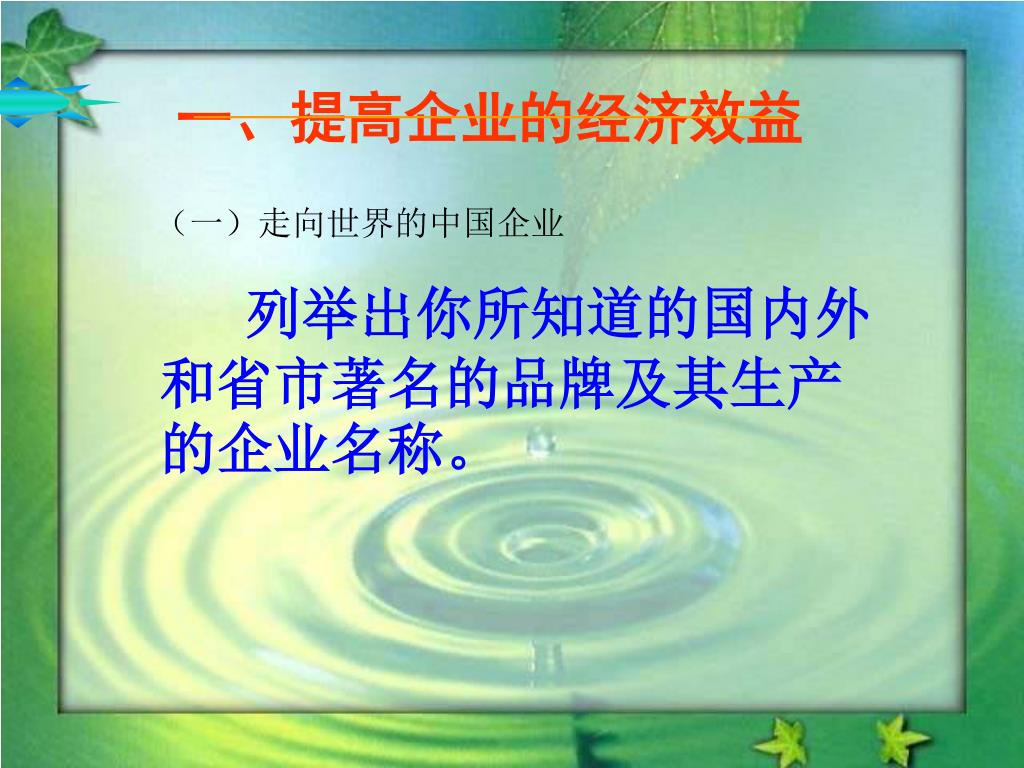 一、提高企业的经济效益

（一）走向世界的中国企业

列举出你所知道的国内外和省市著名的品牌及其生产的企业名称。